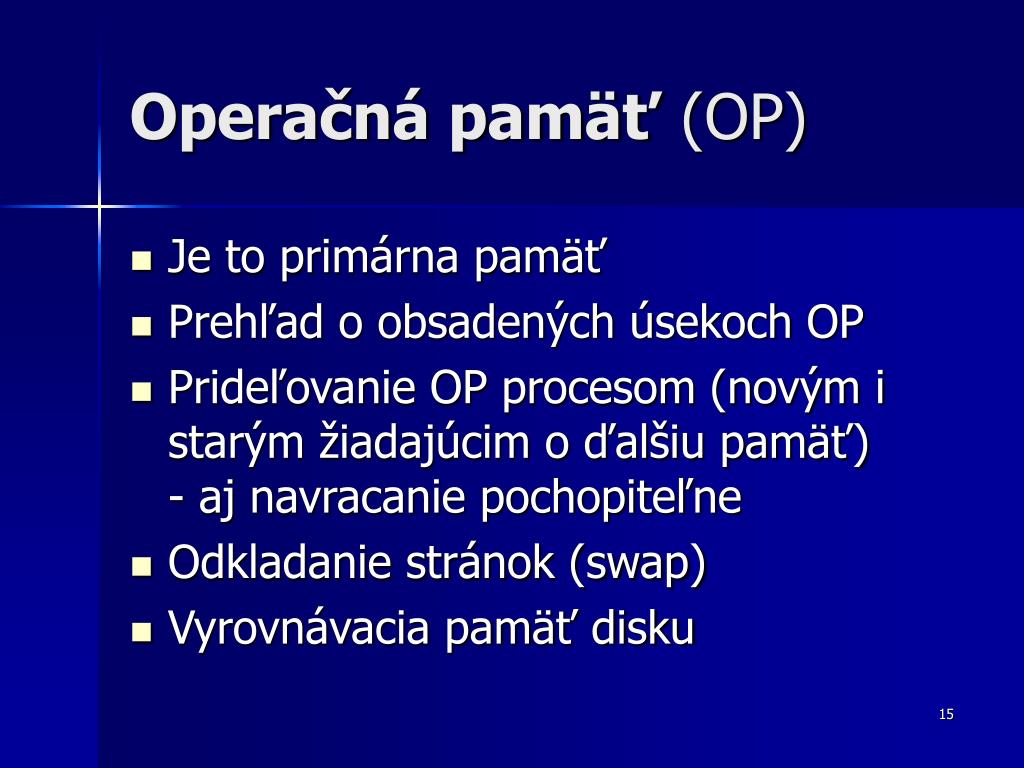 Operačná pamäť (OP)

- Je to primárna pamäť
- Prehľad o obsadených úsekoch OP
- Prideľovanie OP procesom (novým i starým žiadajúcim o ďalšiu pamäť) - aj navracanie pochopiteľne
- Odkladanie stránok (swap)
- Vyrovnávacia pamäť disku

15